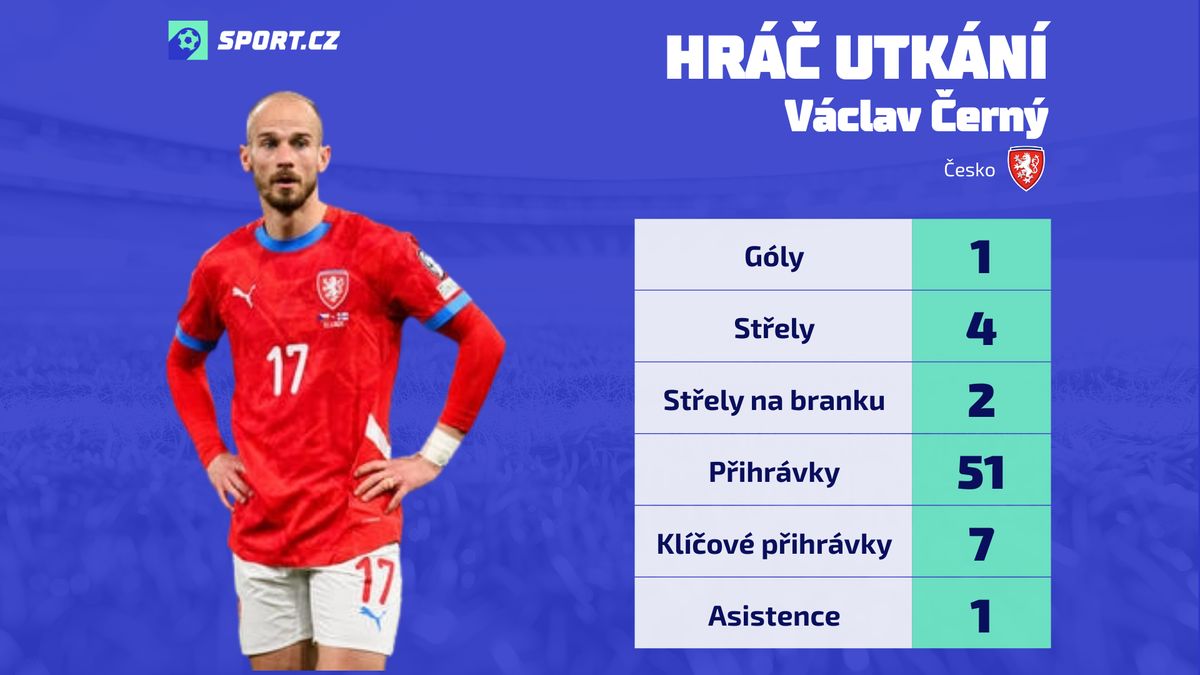 SPORT.CZ

HRÁČ UTKÁNÍ
Václav Černý

Česko

17

17

| Góly | 1 |
|---|---|
| Střely | 4 |
| Střely na branku | 2 |
| Přihrávky | 51 |
| Klíčové přihrávky | 7 |
| Asistence | 1 |